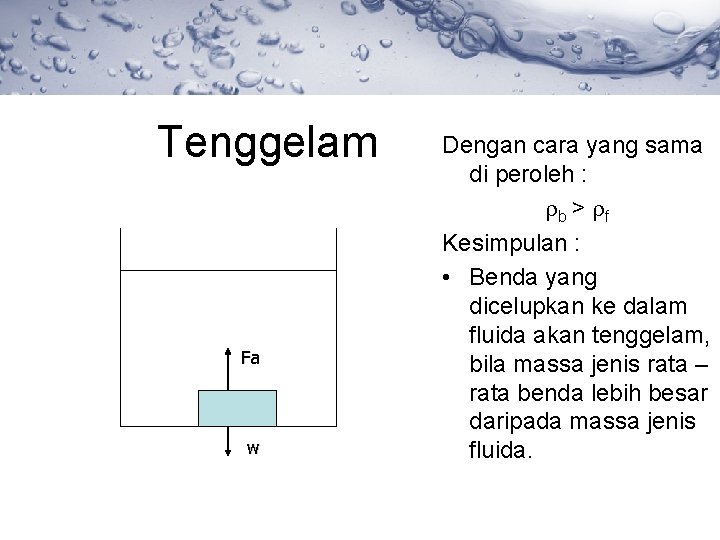 Tenggelam

Fa

w

Dengan cara yang sama di peroleh :

$\rho_b > \rho_f$

Kesimpulan :

• Benda yang dicelupkan ke dalam fluida akan tenggelam, bila massa jenis rata – rata benda lebih besar daripada massa jenis fluida.